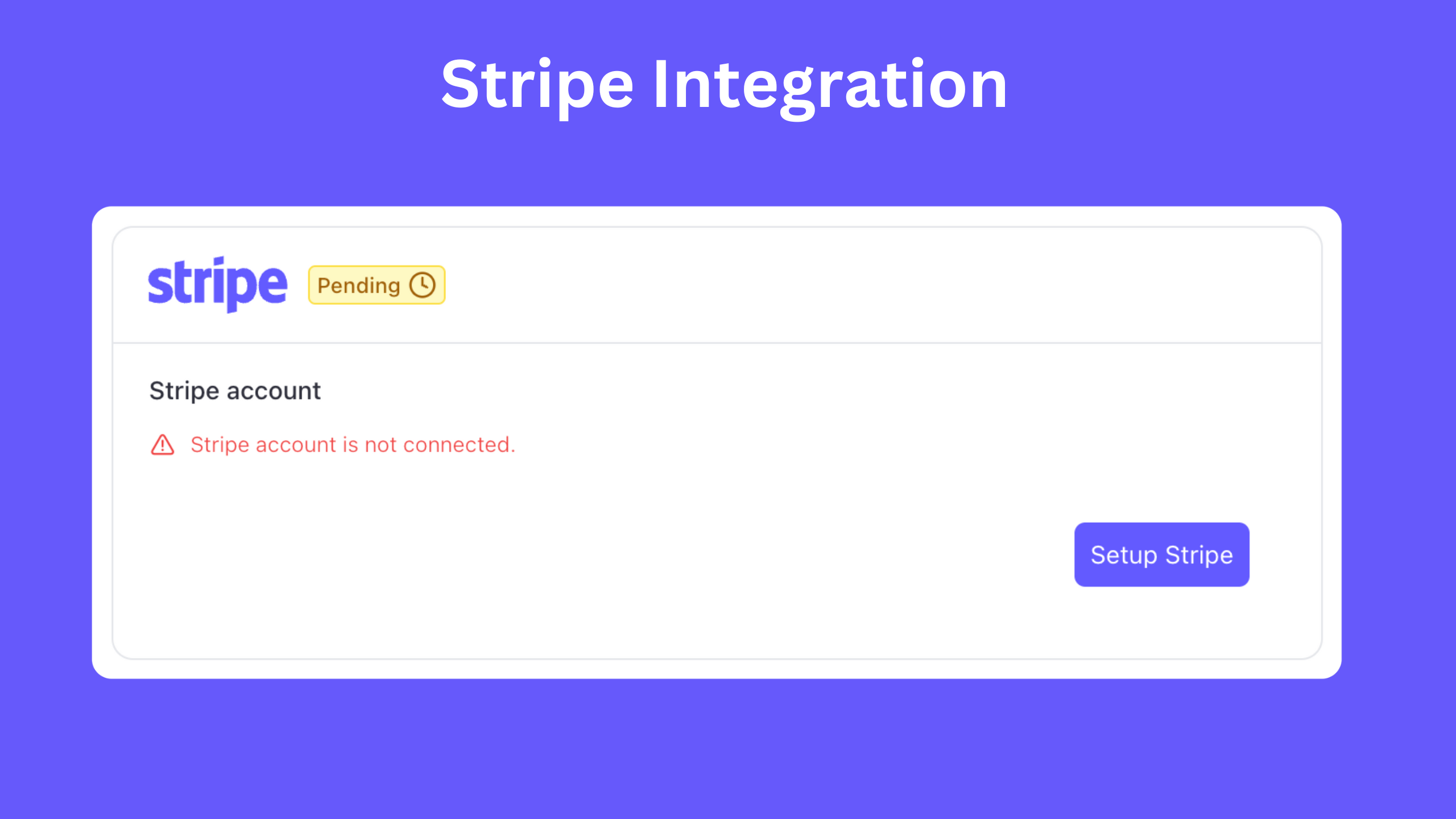 Stripe Integration

stripe Pending

Stripe account

Stripe account is not connected.

Setup Stripe